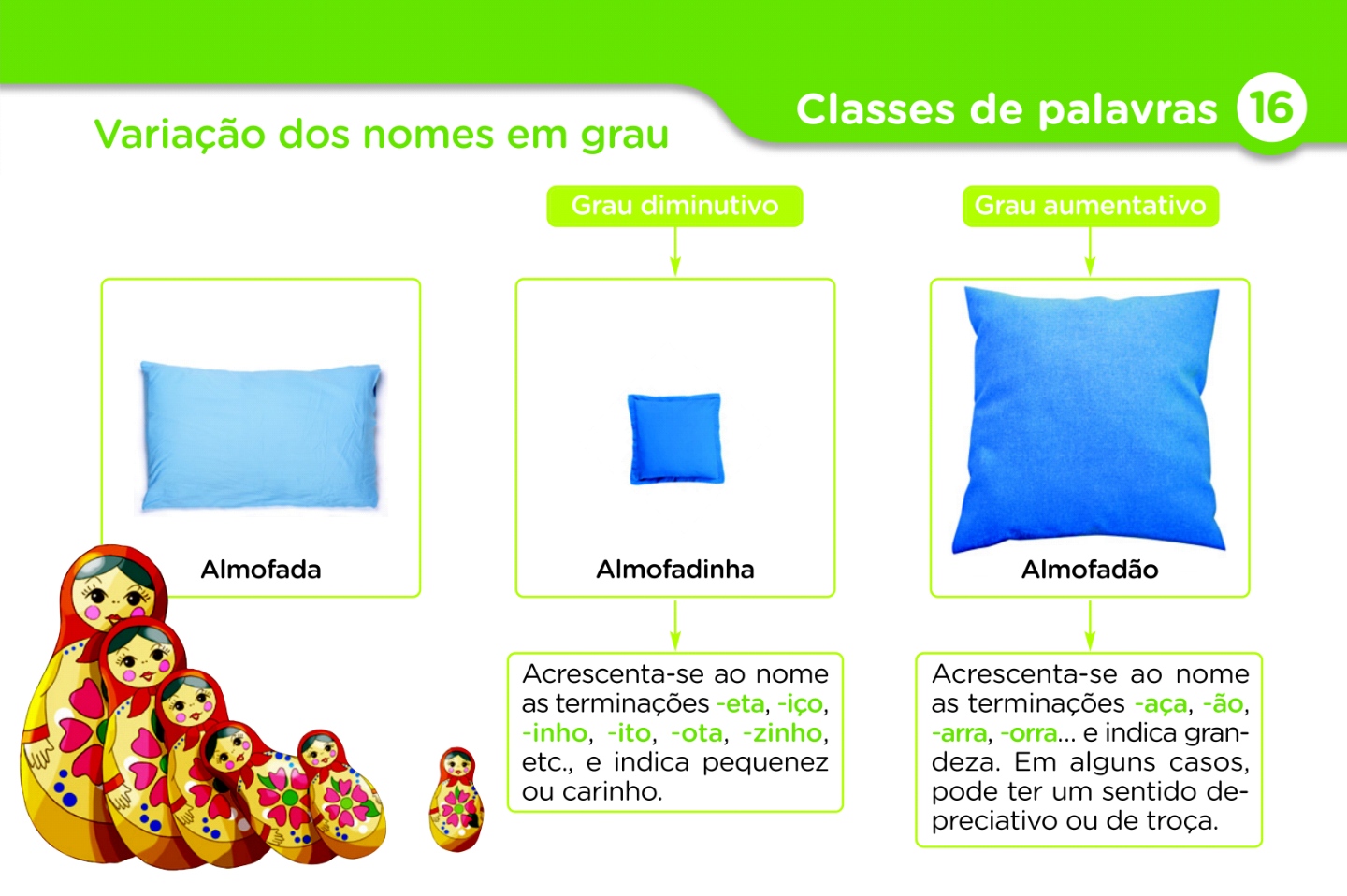 Classes de palavras 16

Variação dos nomes em grau

Grau diminutivo

Grau aumentativo

Almofada

Almofadinha

Almofadão

Acrescenta-se ao nome as terminações -eta, -iço, -inho, -ito, -ota, -zinho, etc., e indica pequenez ou carinho.

Acrescenta-se ao nome as terminações -aça, -ão, -arra, -orra... e indica grandeza. Em alguns casos, pode ter um sentido depreciativo ou de troça.